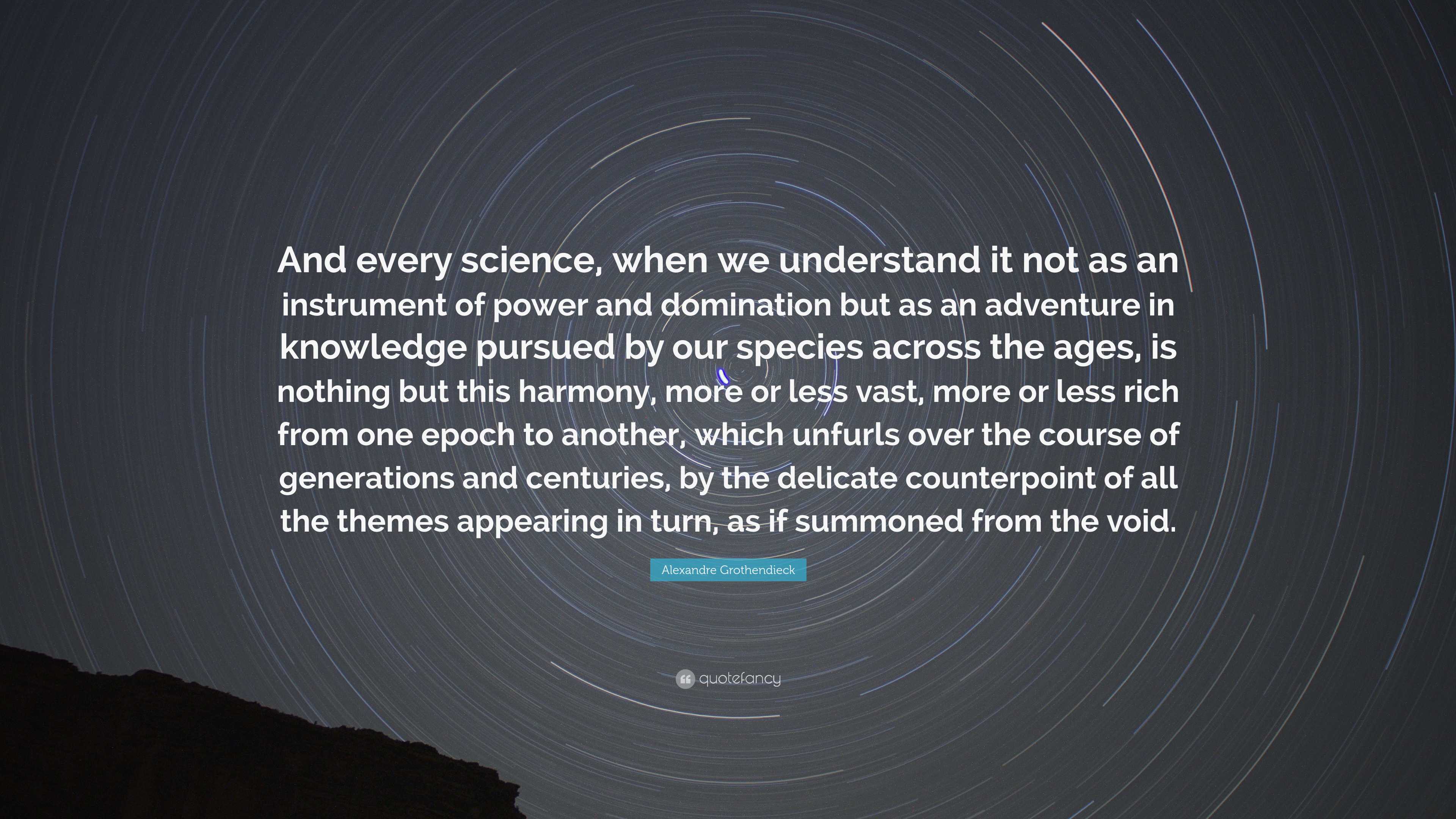 And every science, when we understand it not as an instrument of power and domination but as an adventure in knowledge pursued by our species across the ages, is nothing but this harmony, more or less vast, more or less rich from one epoch to another, which unfurls over the course of generations and centuries, by the delicate counterpoint of all the themes appearing in turn, as if summoned from the void.

Alexandre Grothendieck

quotefancy